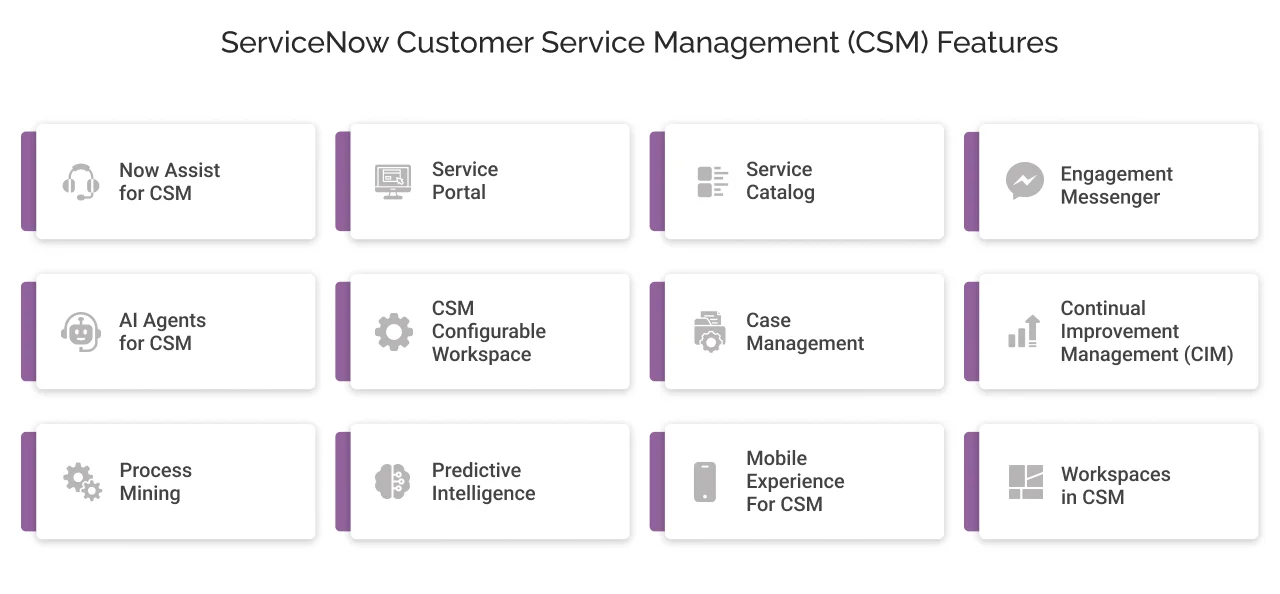 ServiceNow Customer Service Management (CSM) Features

Now Assist for CSM

Service Portal

Service Catalog

Engagement Messenger

AI Agents for CSM

CSM Configurable Workspace

Case Management

Continual Improvement Management (CIM)

Process Mining

Predictive Intelligence

Mobile Experience For CSM

Workspaces in CSM